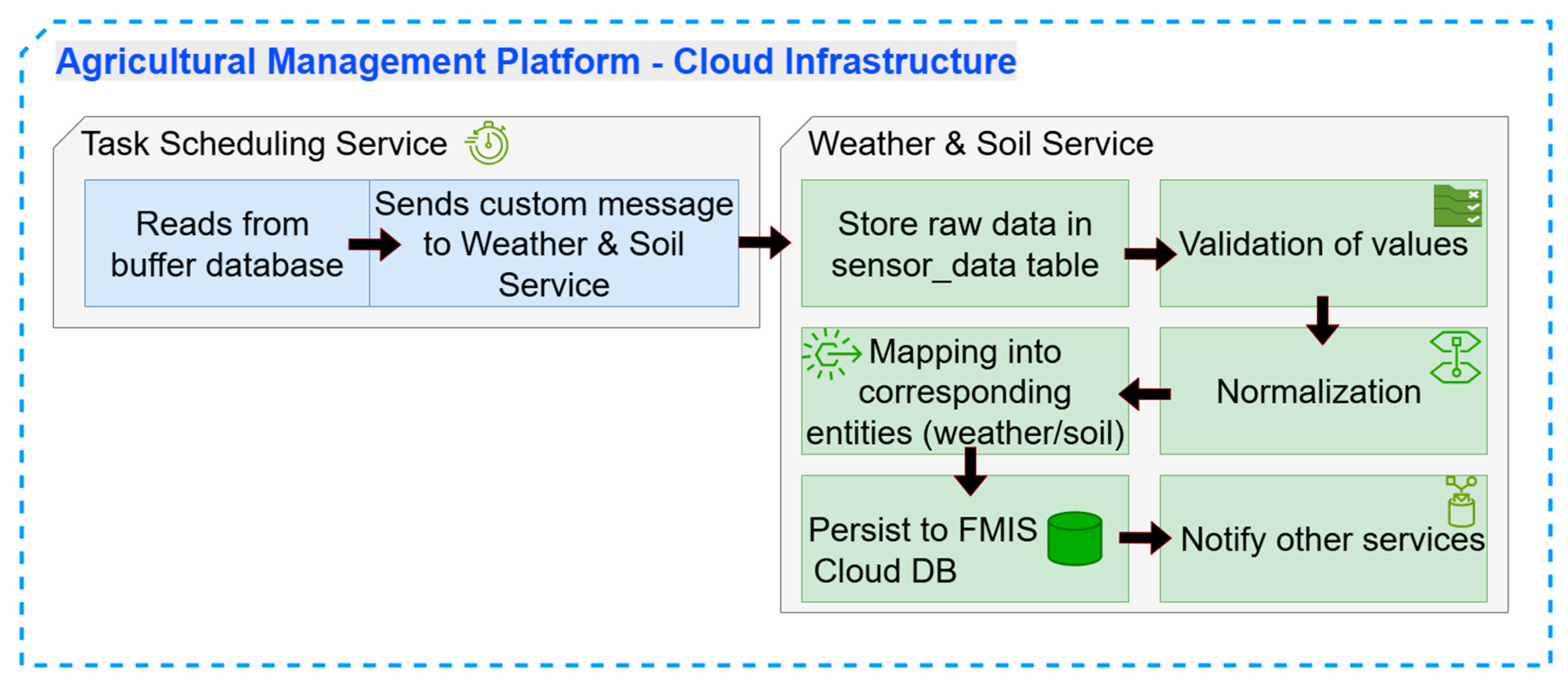 Agricultural Management Platform - Cloud Infrastructure

Task Scheduling Service

Reads from buffer database

Sends custom message to Weather & Soil Service

Weather & Soil Service

Store raw data in sensor_data table

Validation of values

Normalization

Mapping into corresponding entities (weather/soil)

Persist to FMIS Cloud DB

Notify other services